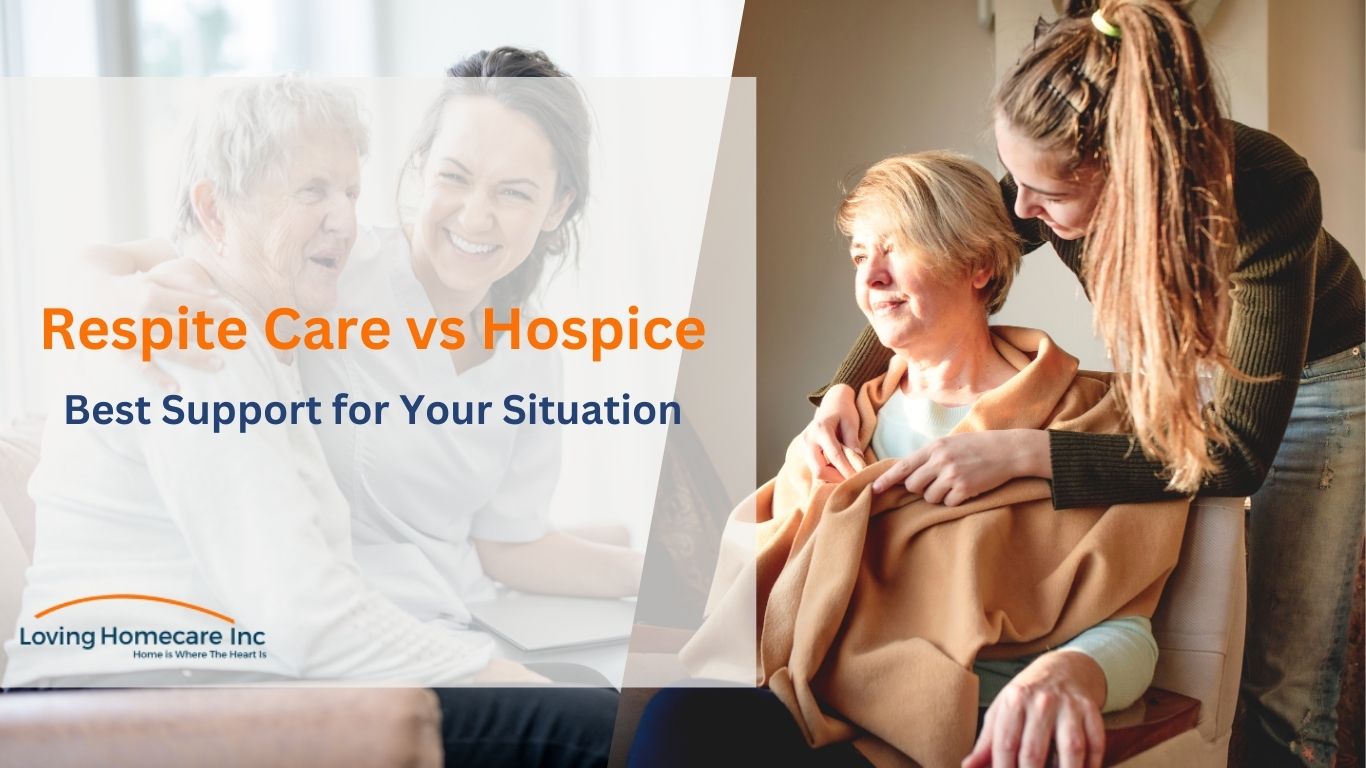 Respite Care vs Hospice

Best Support for Your Situation

Loving Homecare Inc
Home is Where The Heart Is